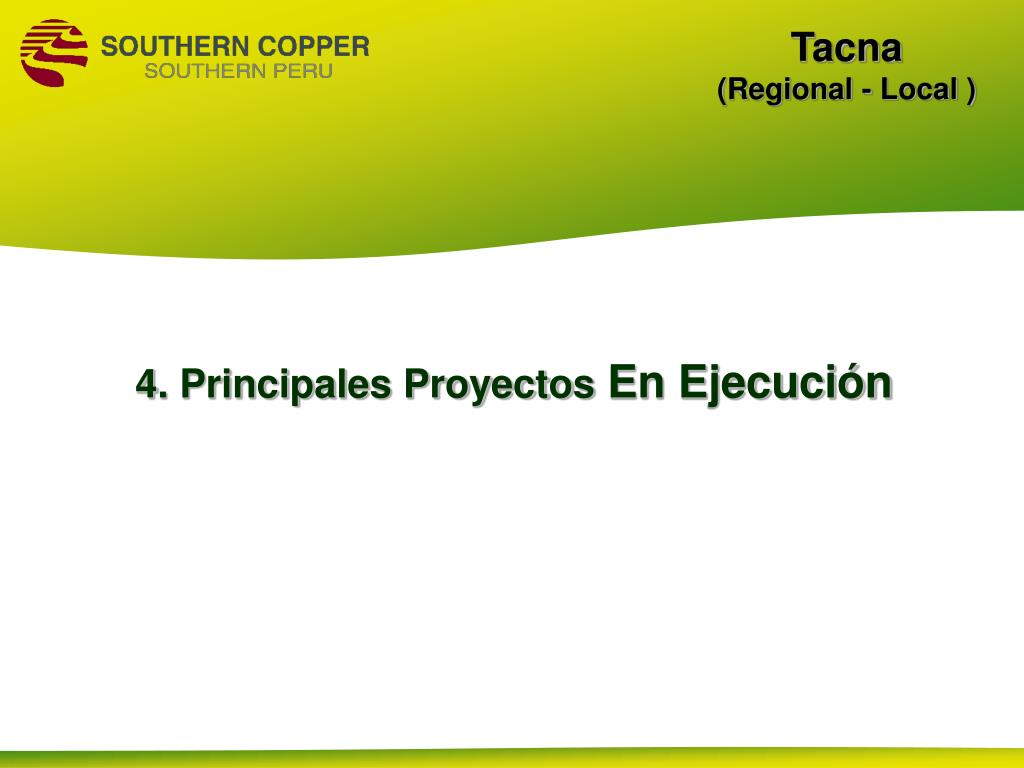 SOUTHERN COPPER
SOUTHERN PERU

Tacna
(Regional - Local )

4. Principales Proyectos En Ejecución